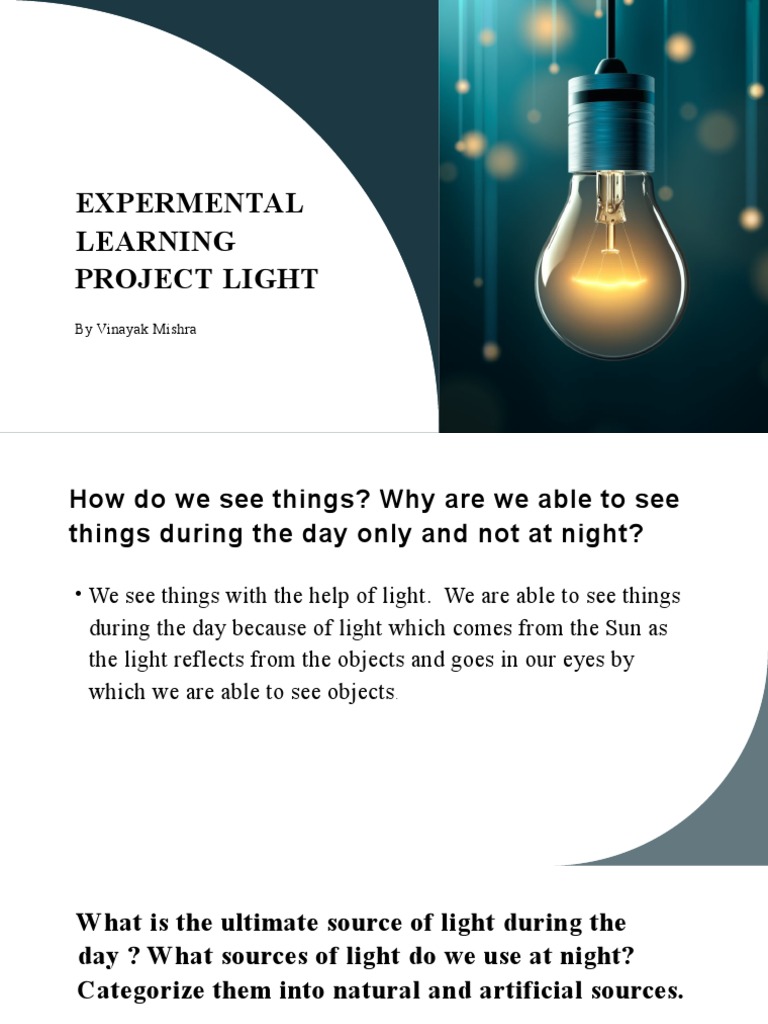 EXPERMENTAL LEARNING PROJECT LIGHT

By Vinayak Mishra

How do we see things? Why are we able to see things during the day only and not at night?

• We see things with the help of light. We are able to see things during the day because of light which comes from the Sun as the light reflects from the objects and goes in our eyes by which we are able to see objects.

What is the ultimate source of light during the day ? What sources of light do we use at night? Categorize them into natural and artificial sources.